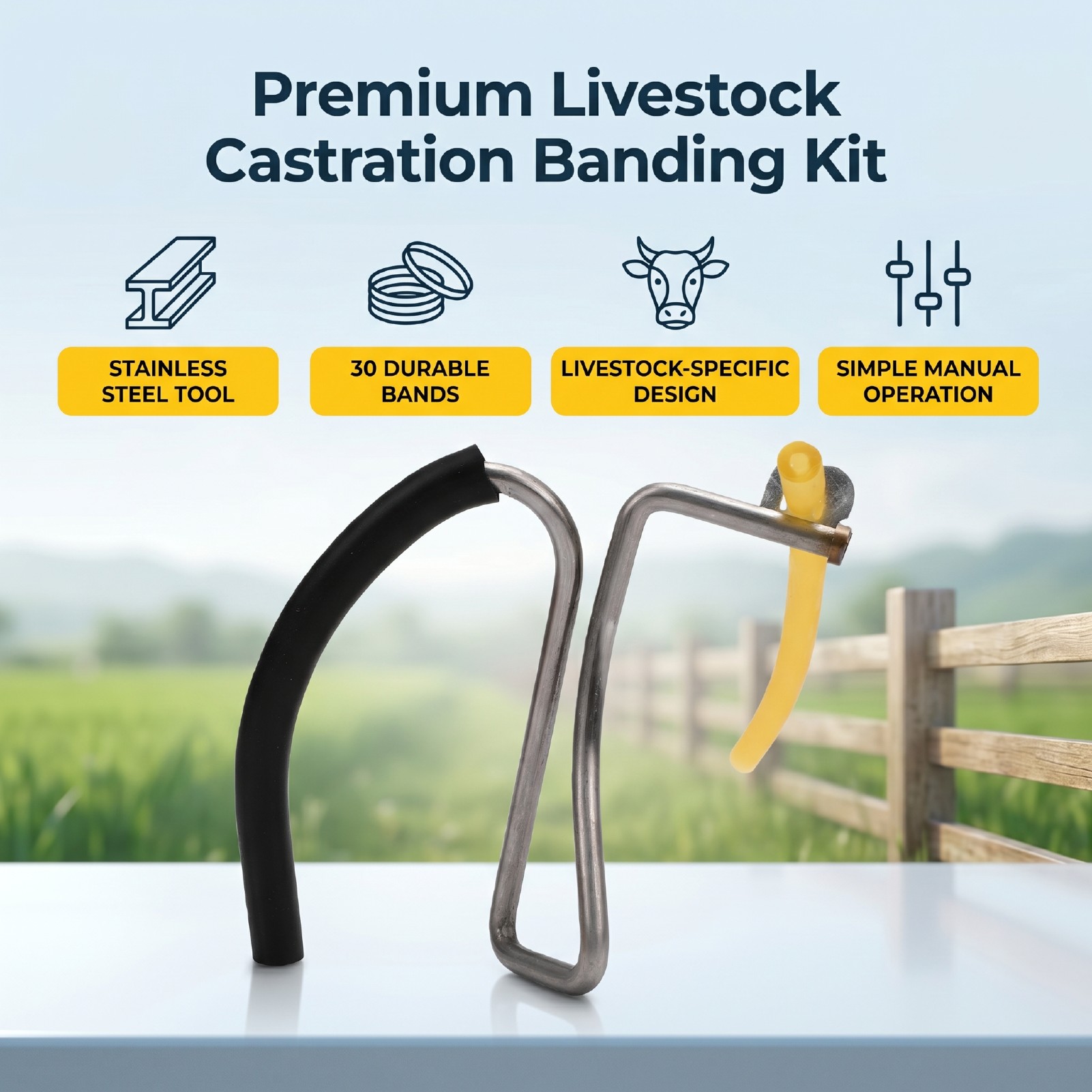 Premium Livestock Castration Banding Kit

STAINLESS STEEL TOOL

30 DURABLE BANDS

LIVESTOCK-SPECIFIC DESIGN

SIMPLE MANUAL OPERATION